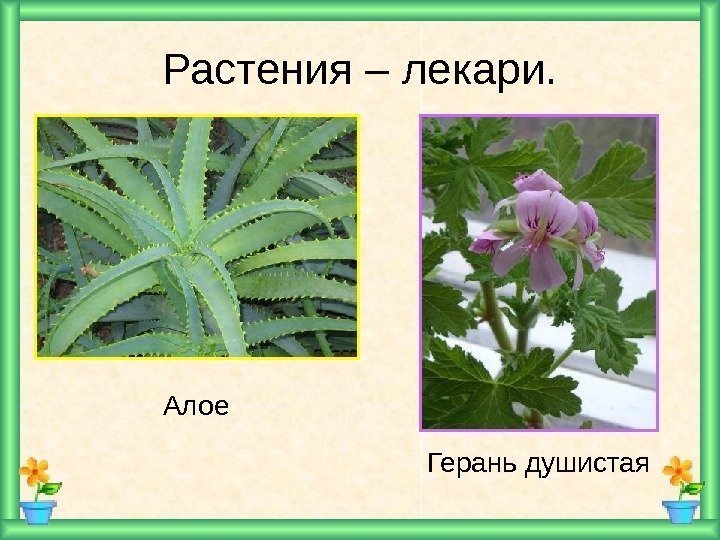 Растения – лекари.

Алое

Герань душистая